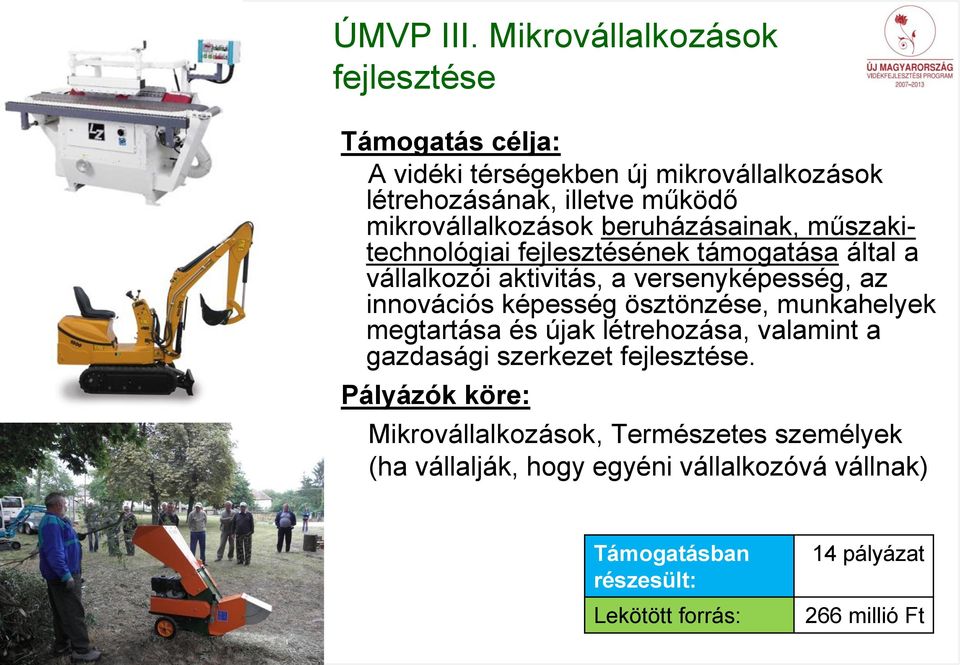 ÚMVP III. Mikrovállalkozások fejlesztése

ÚJ MAGYARORSZÁG
VIDÉKFEJLESZTÉSI PROGRAM
2007–2013

Támogatás célja:

A vidéki térségekben új mikrovállalkozások létrehozásának, illetve működő mikrovállalkozások beruházásainak, műszaki-technológiai fejlesztésének támogatása által a vállalkozói aktivitás, a versenyképesség, az innovációs képesség ösztönzése, munkahelyek megtartása és újak létrehozása, valamint a gazdasági szerkezet fejlesztése.

Pályázók köre:

Mikrovállalkozások, Természetes személyek (ha vállalják, hogy egyéni vállalkozóvá válnak)

| Támogatásban részesült: | 14 pályázat |
|---|---|
| Lekötött forrás: | 266 millió Ft |